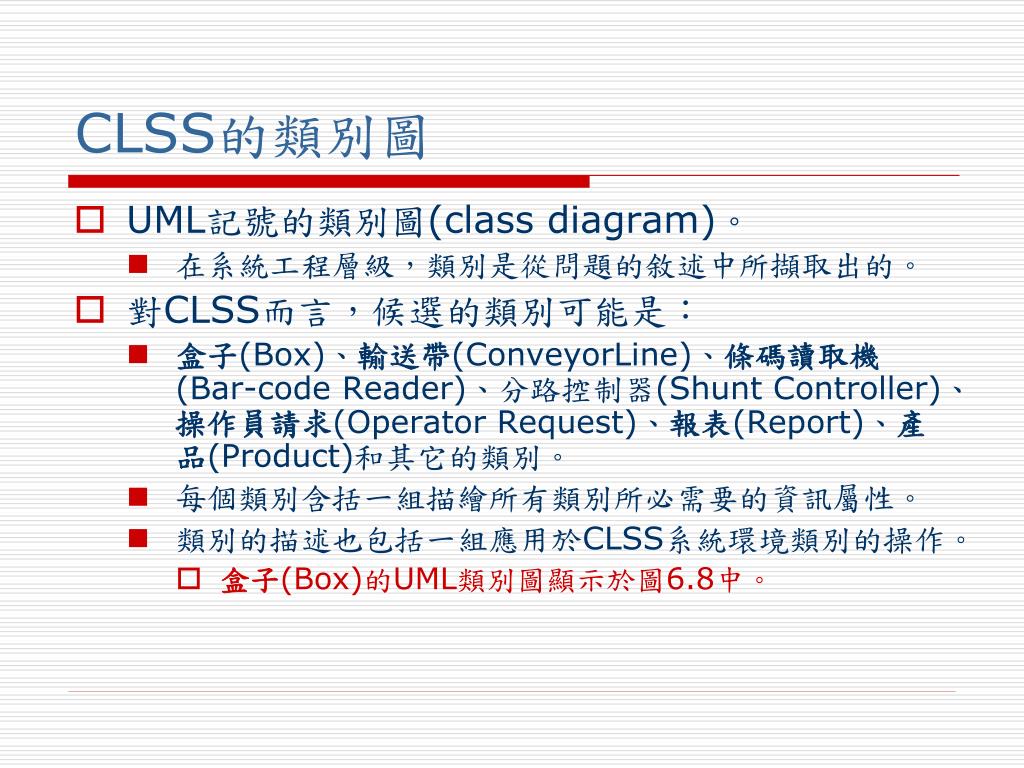 CLSS的類別圖

UML記號的類別圖(class diagram)。

在系統工程層級，類別是從問題的敘述中所擷取出的。

對CLSS而言，候選的類別可能是：

盒子(Box)、輸送帶(ConveyorLine)、條碼讀取機(Bar-code Reader)、分路控制器(Shunt Controller)、操作員請求(Operator Request)、報表(Report)、產品(Product)和其它的類別。

每個類別含括一組描繪所有類別所必需要的資訊屬性。

類別的描述也包括一組應用於CLSS系統環境類別的操作。

盒子(Box)的UML類別圖顯示於圖6.8中。